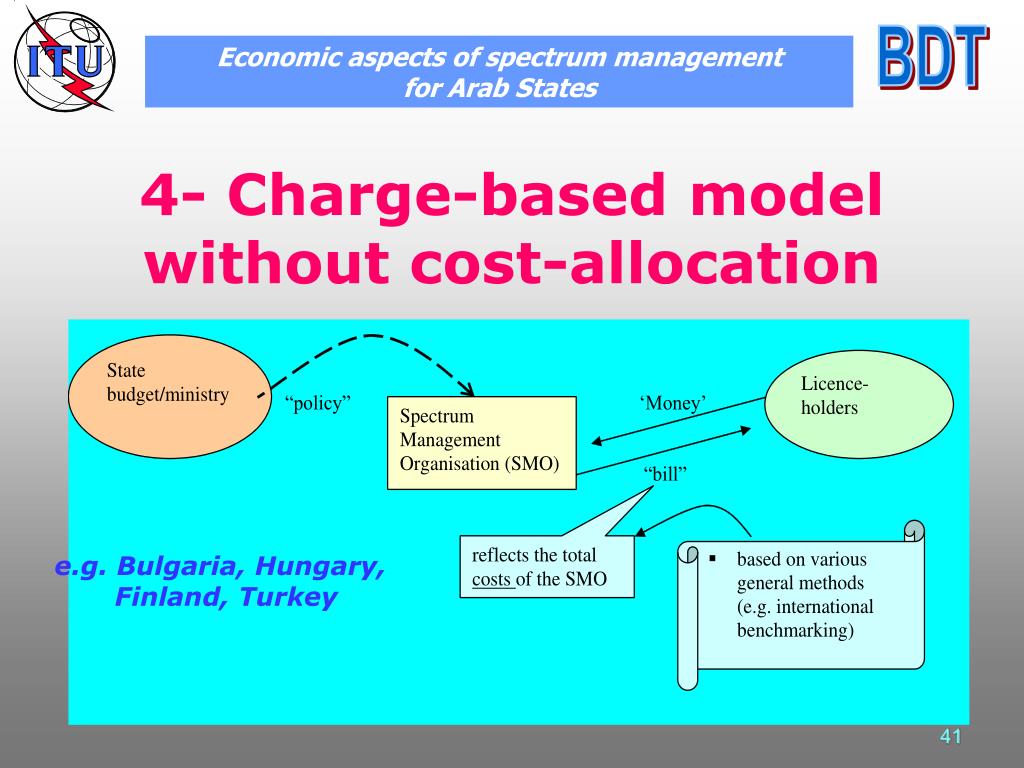 ITU

Economic aspects of spectrum management for Arab States

BDT

4- Charge-based model without cost-allocation

State budget/ministry

"policy"

Spectrum Management Organisation (SMO)

'Money'

Licence-holders

"bill"

reflects the total costs of the SMO

▪ based on various general methods (e.g. international benchmarking)

e.g. Bulgaria, Hungary, Finland, Turkey

41